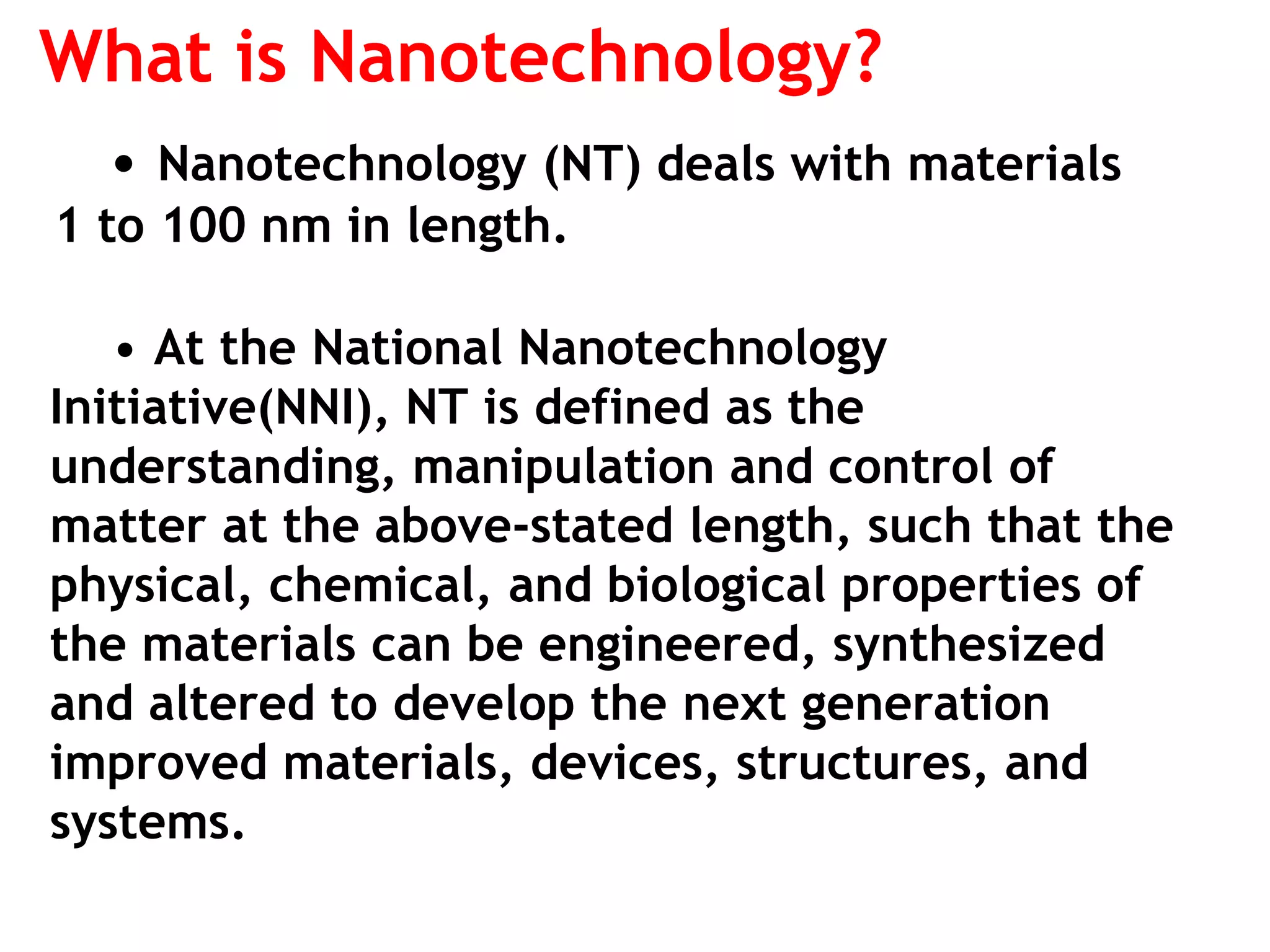 What is Nanotechnology?

• Nanotechnology (NT) deals with materials 1 to 100 nm in length.

• At the National Nanotechnology Initiative(NNI), NT is defined as the understanding, manipulation and control of matter at the above-stated length, such that the physical, chemical, and biological properties of the materials can be engineered, synthesized and altered to develop the next generation improved materials, devices, structures, and systems.